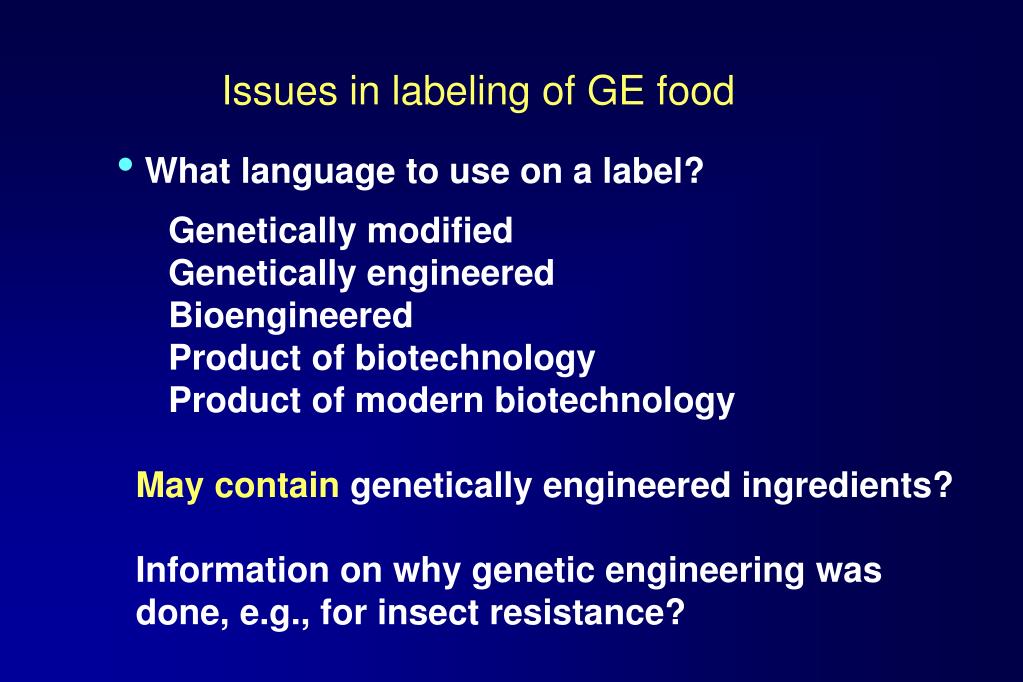 Issues in labeling of GE food

• What language to use on a label?

Genetically modified
Genetically engineered
Bioengineered
Product of biotechnology
Product of modern biotechnology

May contain genetically engineered ingredients?

Information on why genetic engineering was done, e.g., for insect resistance?